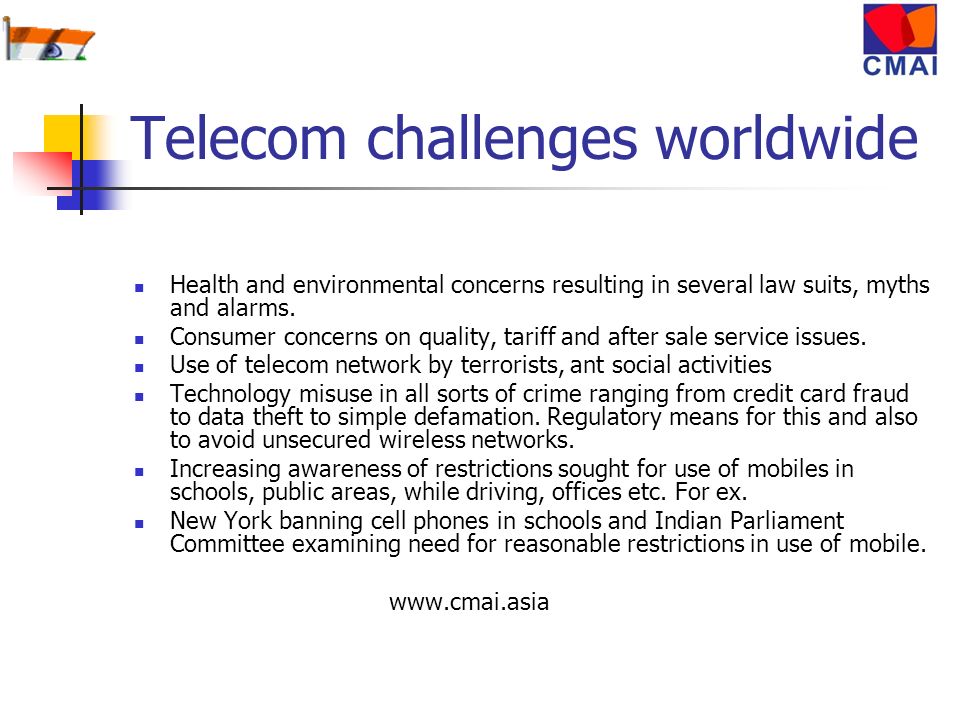 CMAI

Telecom challenges worldwide

- Health and environmental concerns resulting in several law suits, myths and alarms.
- Consumer concerns on quality, tariff and after sale service issues.
- Use of telecom network by terrorists, ant social activities
- Technology misuse in all sorts of crime ranging from credit card fraud to data theft to simple defamation. Regulatory means for this and also to avoid unsecured wireless networks.
- Increasing awareness of restrictions sought for use of mobiles in schools, public areas, while driving, offices etc. For ex.
- New York banning cell phones in schools and Indian Parliament Committee examining need for reasonable restrictions in use of mobile.

www.cmai.asia